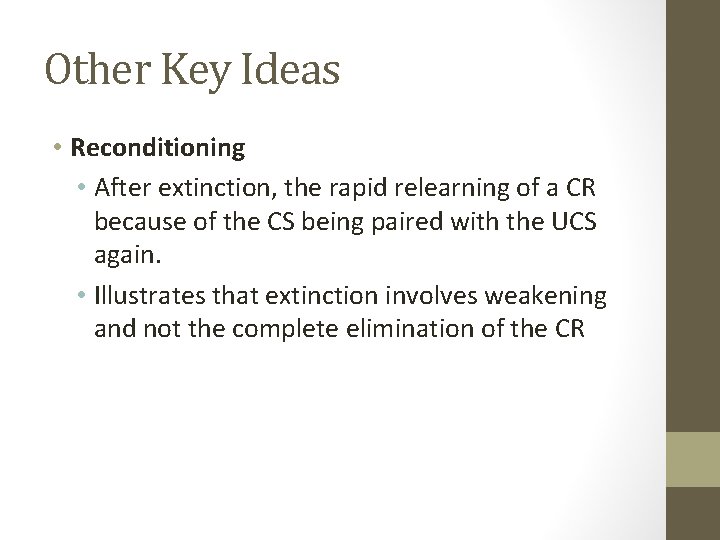 Other Key Ideas

• Reconditioning
  • After extinction, the rapid relearning of a CR because of the CS being paired with the UCS again.
  • Illustrates that extinction involves weakening and not the complete elimination of the CR